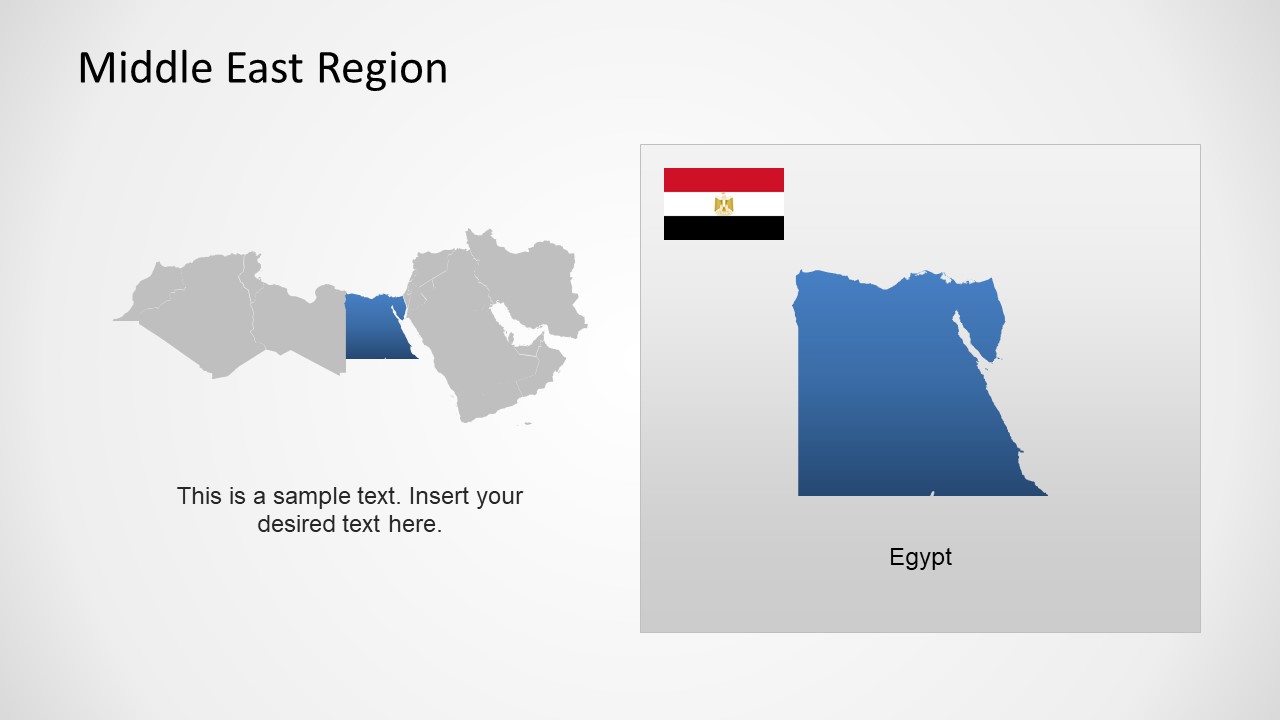 Middle East Region

This is a sample text. Insert your desired text here.

Egypt